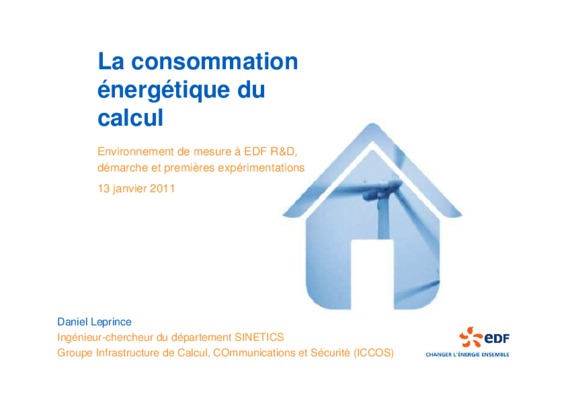 La consommation énergétique du calcul

Environnement de mesure à EDF R&D, démarche et premières expérimentations

13 janvier 2011

Daniel Leprince
Ingénieur-chercheur du département SINETICS
Groupe Infrastructure de Calcul, COmmunications et Sécurité (ICCOS)

eDF
CHANGER L'ÉNERGIE ENSEMBLE